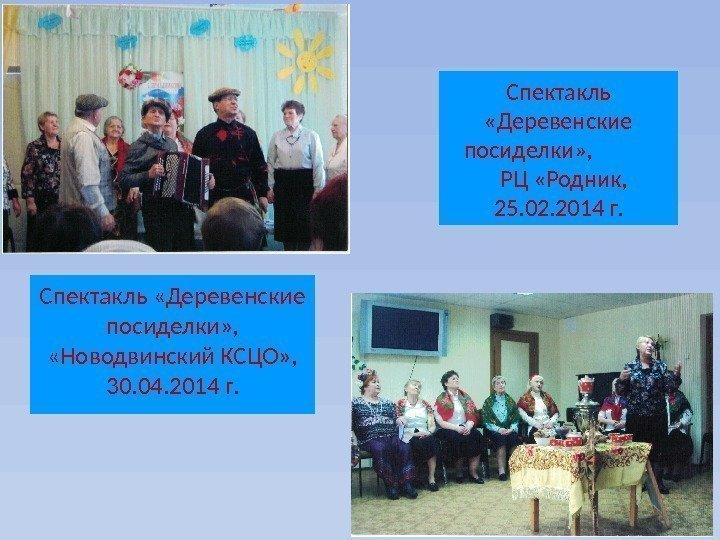 Спектакль «Деревенские посиделки», РЦ «Родник, 25.02.2014 г.

Спектакль «Деревенские посиделки», «Новодвинский КСЦО», 30.04.2014 г.